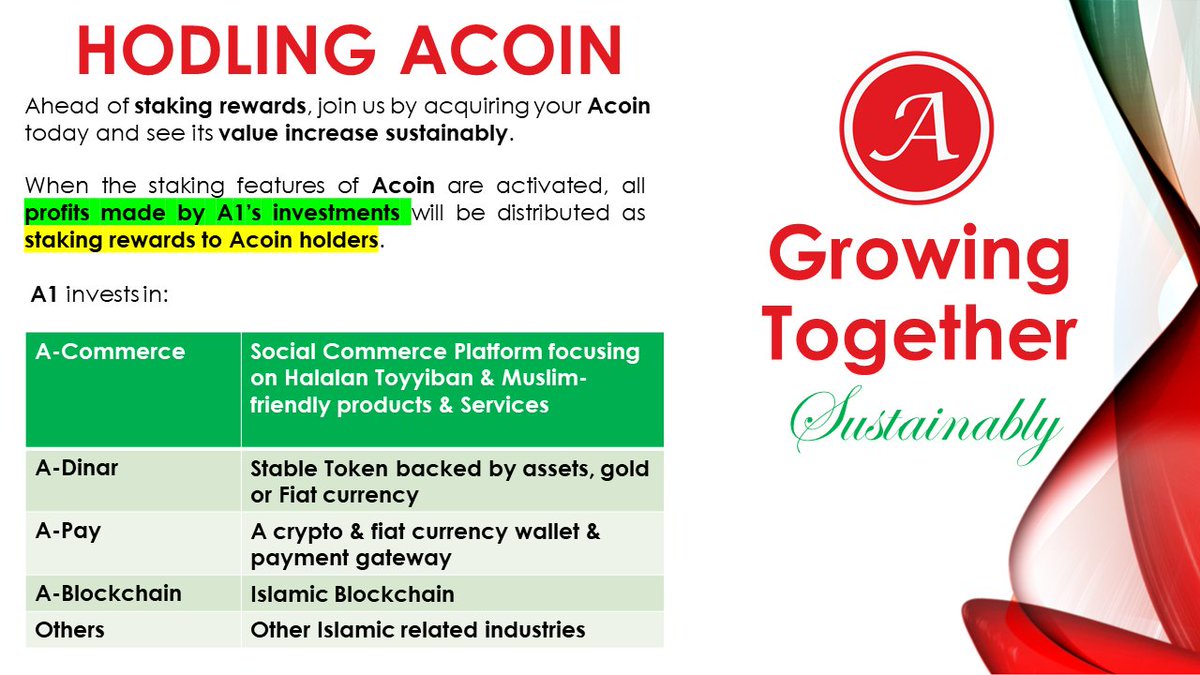 HODLING ACOIN

Ahead of staking rewards, join us by acquiring your Acoin today and see its value increase sustainably.

When the staking features of Acoin are activated, all profits made by A1's investments will be distributed as staking rewards to Acoin holders.

A1 invests in:

| A-Commerce | Social Commerce Platform focusing on Halalan Toyyiban & Muslim-friendly products & Services |
|---|---|
| A-Dinar | Stable Token backed by assets, gold or Fiat currency |
| A-Pay | A crypto & fiat currency wallet & payment gateway |
| A-Blockchain | Islamic Blockchain |
| Others | Other Islamic related industries |

A

Growing Together

Sustainably